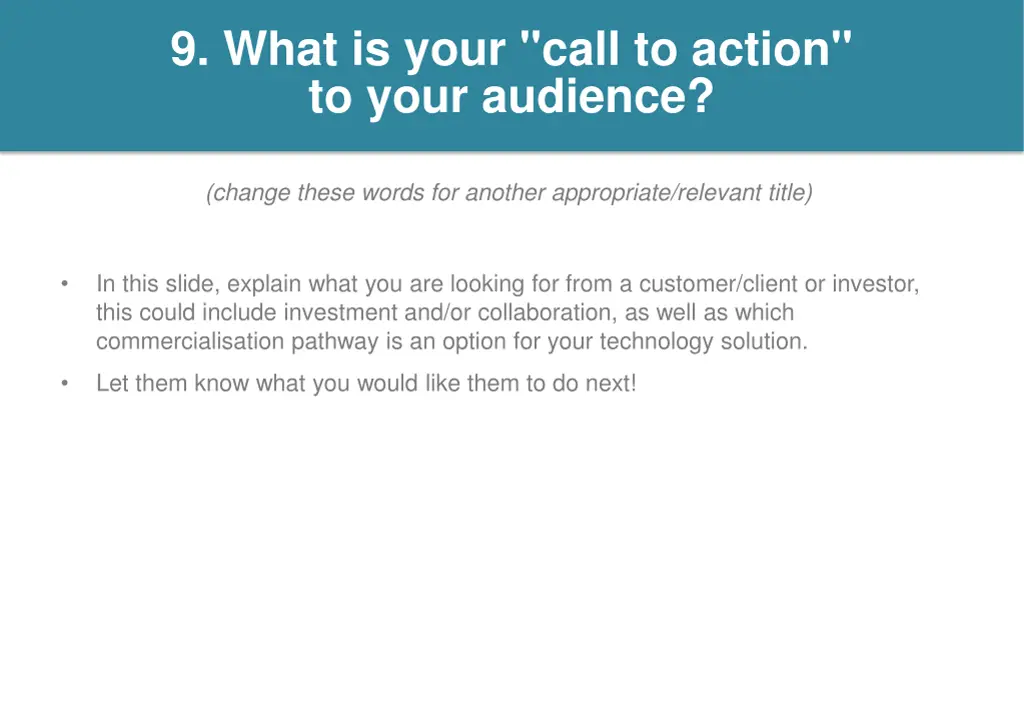 9. What is your "call to action" to your audience?

(change these words for another appropriate/relevant title)

• In this slide, explain what you are looking for from a customer/client or investor, this could include investment and/or collaboration, as well as which commercialisation pathway is an option for your technology solution.

• Let them know what you would like them to do next!